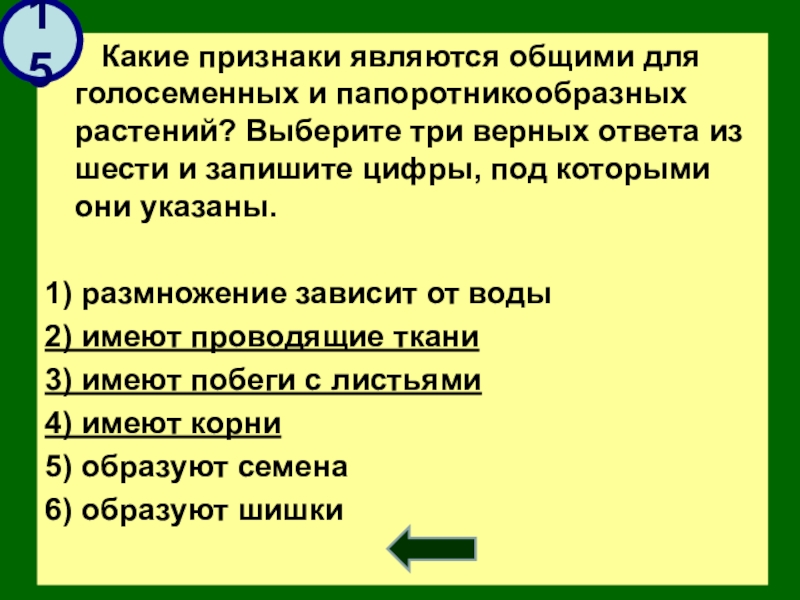 15

Какие признаки являются общими для голосеменных и папоротникообразных растений? Выберите три верных ответа из шести и запишите цифры, под которыми они указаны.

1) размножение зависит от воды
2) имеют проводящие ткани
3) имеют побеги с листьями
4) имеют корни
5) образуют семена
6) образуют шишки